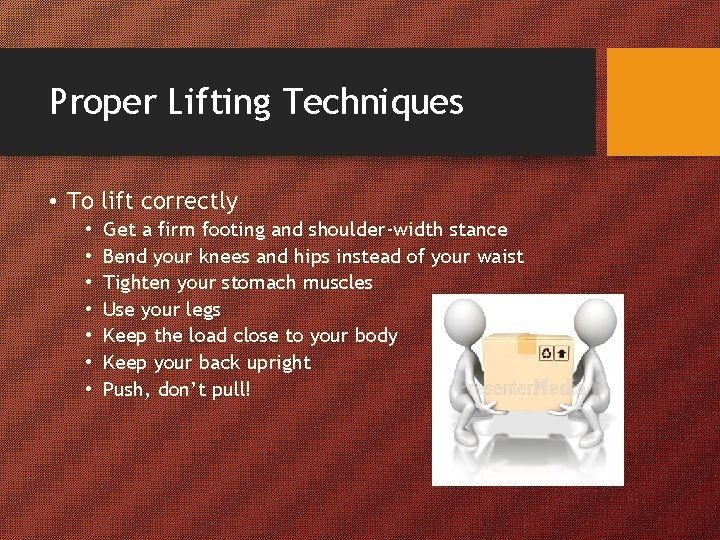 Proper Lifting Techniques

• To lift correctly
  • Get a firm footing and shoulder-width stance
  • Bend your knees and hips instead of your waist
  • Tighten your stomach muscles
  • Use your legs
  • Keep the load close to your body
  • Keep your back upright
  • Push, don't pull!

PresenterMedia